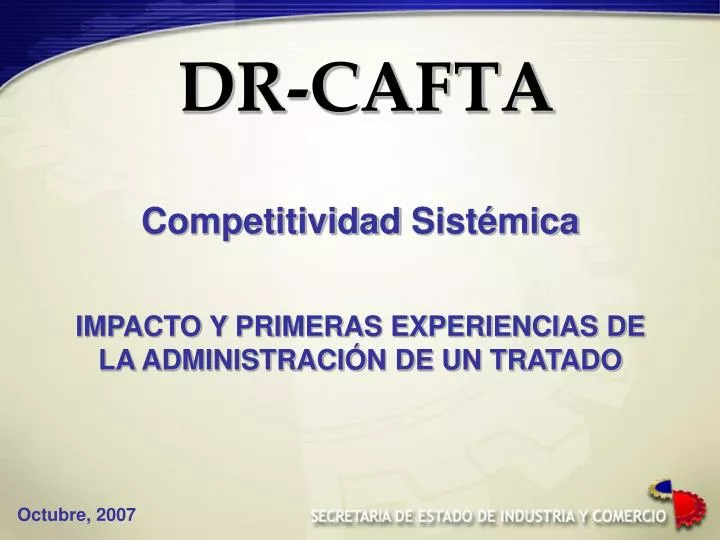 DR-CAFTA

Competitividad Sistémica

IMPACTO Y PRIMERAS EXPERIENCIAS DE LA ADMINISTRACIÓN DE UN TRATADO

Octubre, 2007

SECRETARIA DE ESTADO DE INDUSTRIA Y COMERCIO